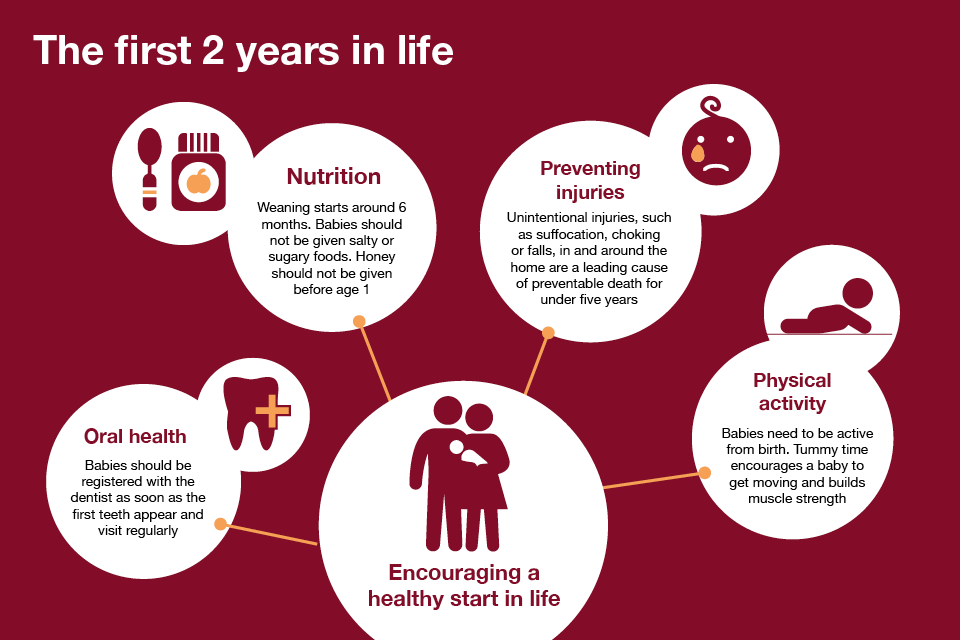 The first 2 years in life

Nutrition

Weaning starts around 6 months. Babies should not be given salty or sugary foods. Honey should not be given before age 1

Preventing injuries

Unintentional injuries, such as suffocation, choking or falls, in and around the home are a leading cause of preventable death for under five years

Oral health

Babies should be registered with the dentist as soon as the first teeth appear and visit regularly

Physical activity

Babies need to be active from birth. Tummy time encourages a baby to get moving and builds muscle strength

Encouraging a healthy start in life